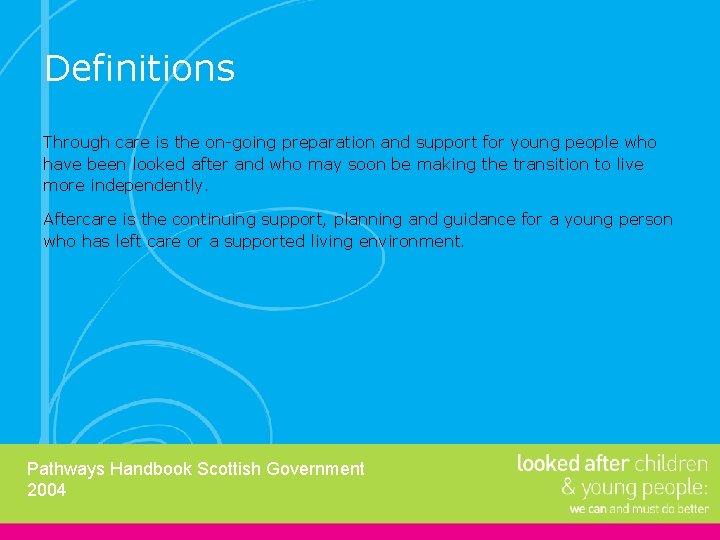 Definitions

Through care is the on-going preparation and support for young people who have been looked after and who may soon be making the transition to live more independently.

Aftercare is the continuing support, planning and guidance for a young person who has left care or a supported living environment.

Pathways Handbook Scottish Government 2004

looked after children
& young people:
we can and must do better